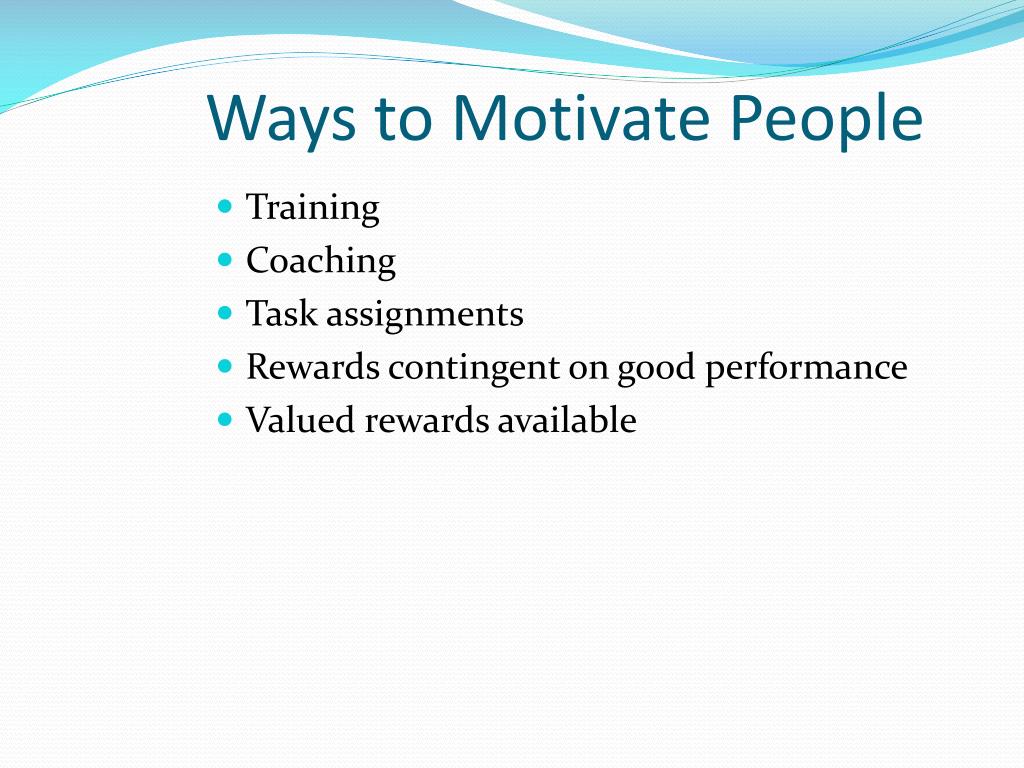 Ways to Motivate People

- Training
- Coaching
- Task assignments
- Rewards contingent on good performance
- Valued rewards available